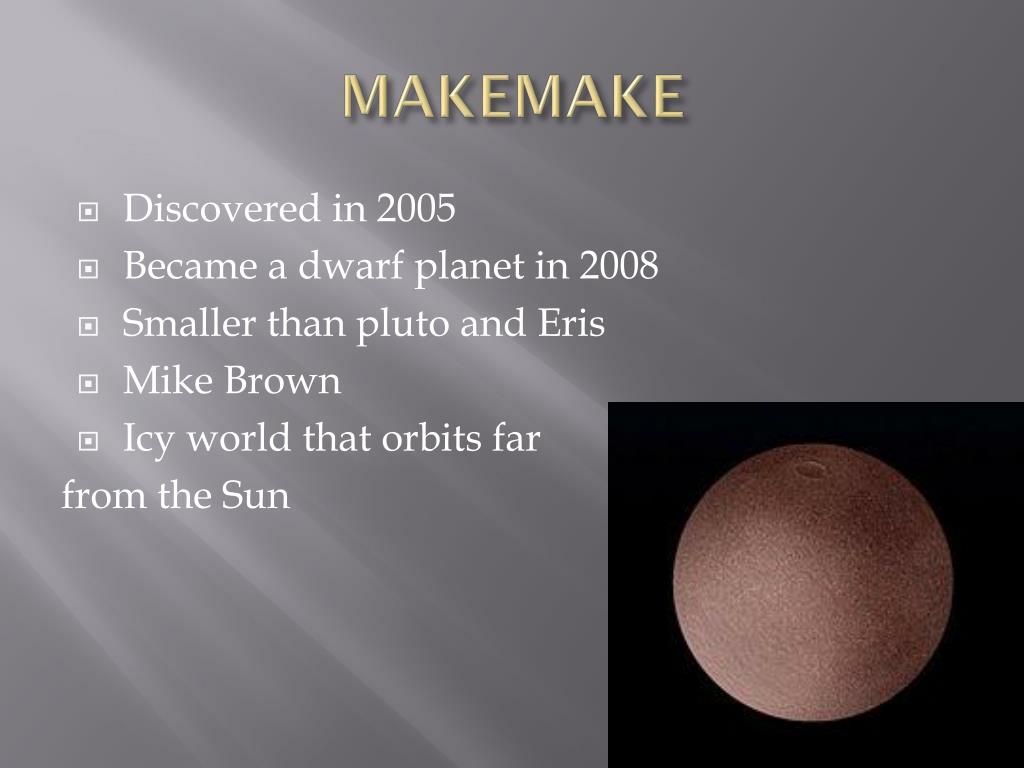 MAKEMAKE

Discovered in 2005
Became a dwarf planet in 2008
Smaller than pluto and Eris
Mike Brown
Icy world that orbits far from the Sun